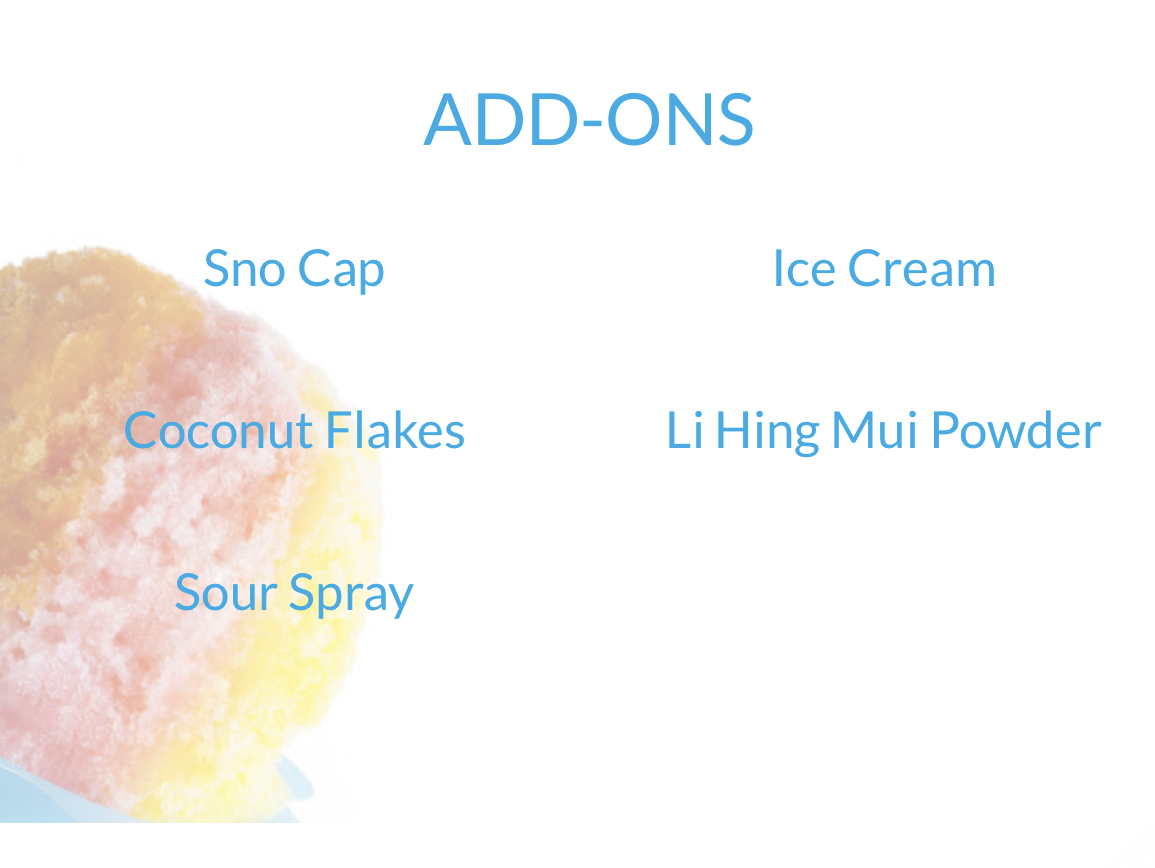 ADD-ONS

Sno Cap

Coconut Flakes

Sour Spray

Ice Cream

Li Hing Mui Powder